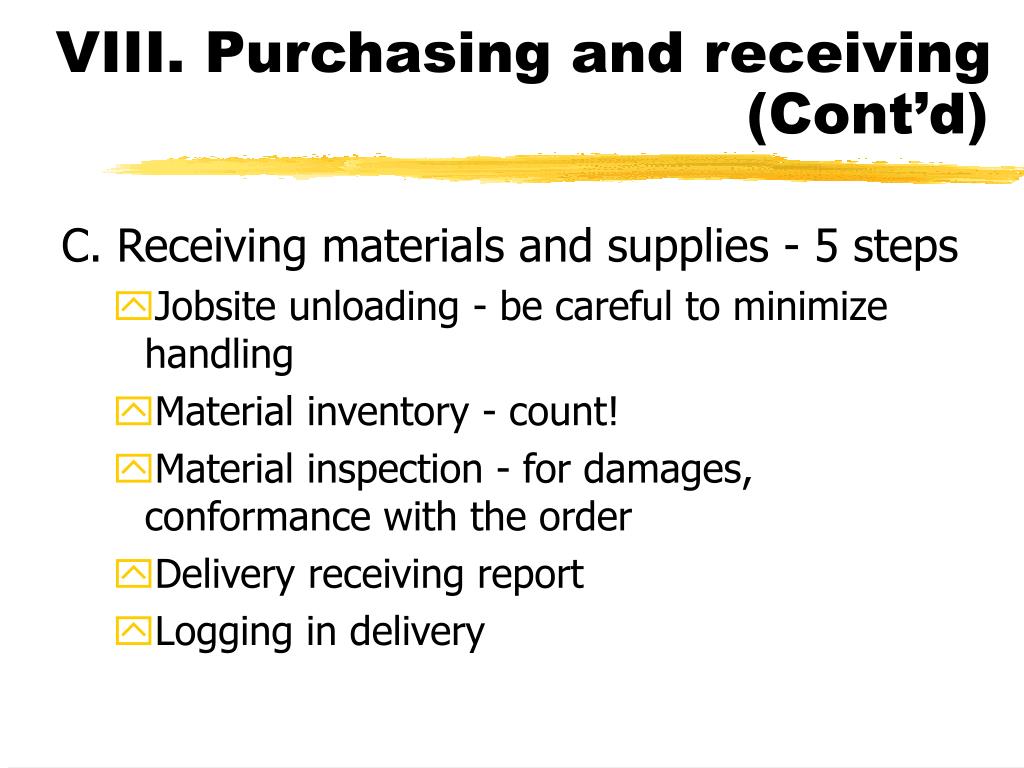 VIII. Purchasing and receiving (Cont’d)

C. Receiving materials and supplies - 5 steps

Jobsite unloading - be careful to minimize handling

Material inventory - count!

Material inspection - for damages, conformance with the order

Delivery receiving report

Logging in delivery